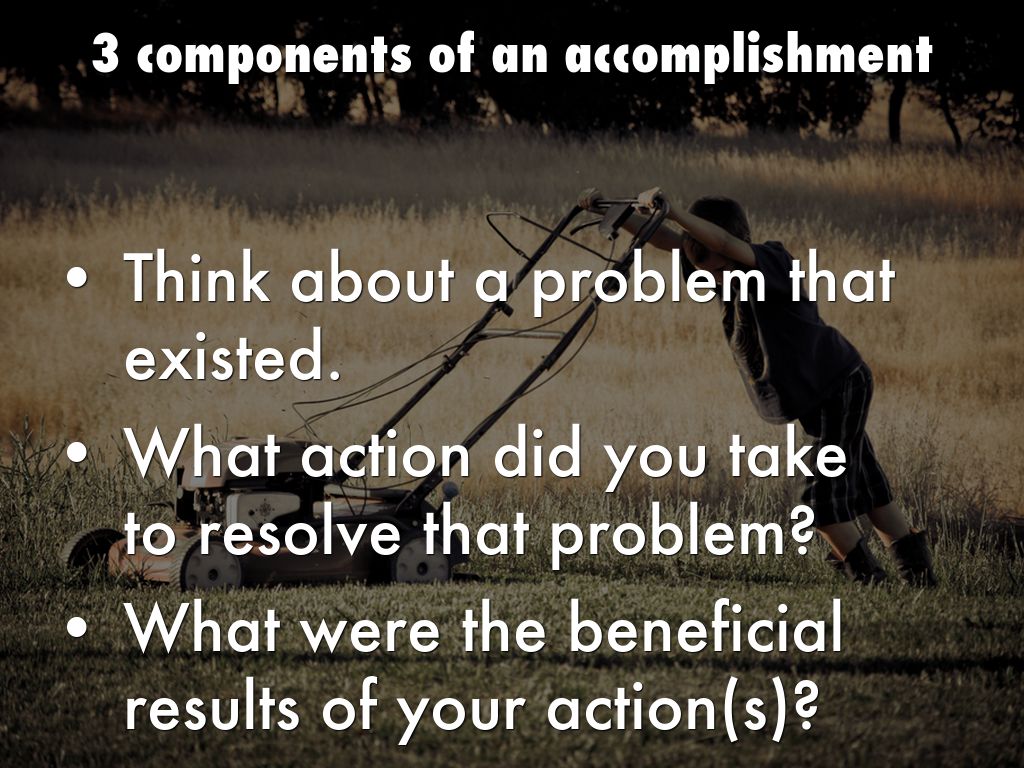 3 components of an accomplishment

• Think about a problem that existed.
• What action did you take to resolve that problem?
• What were the beneficial results of your action(s)?